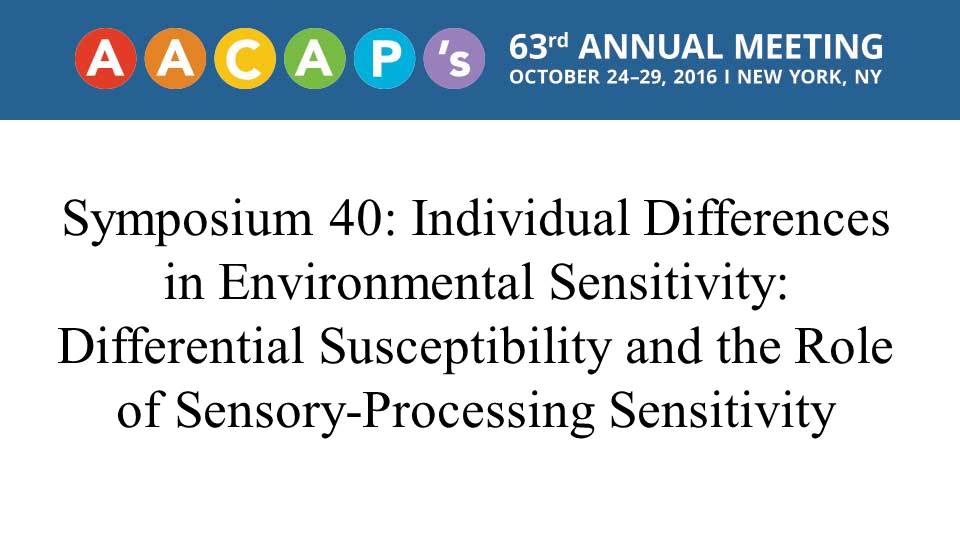 AACAP's 63rd ANNUAL MEETING
OCTOBER 24–29, 2016 I NEW YORK, NY

Symposium 40: Individual Differences in Environmental Sensitivity: Differential Susceptibility and the Role of Sensory-Processing Sensitivity